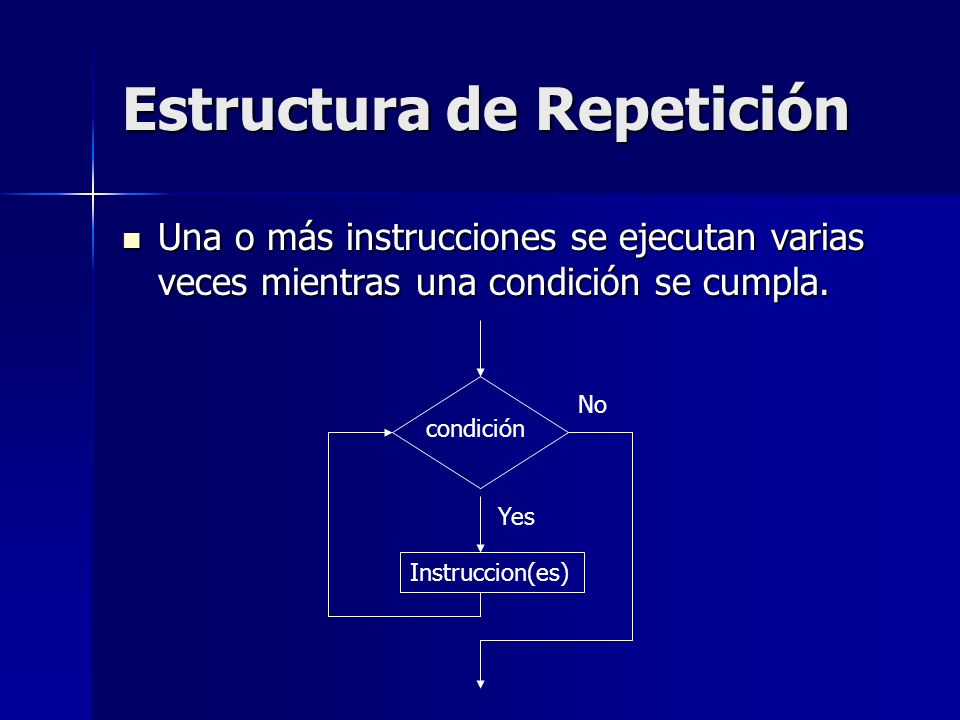 Estructura de Repetición

Una o más instrucciones se ejecutan varias veces mientras una condición se cumpla.

condición

No

Yes

Instruccion(es)